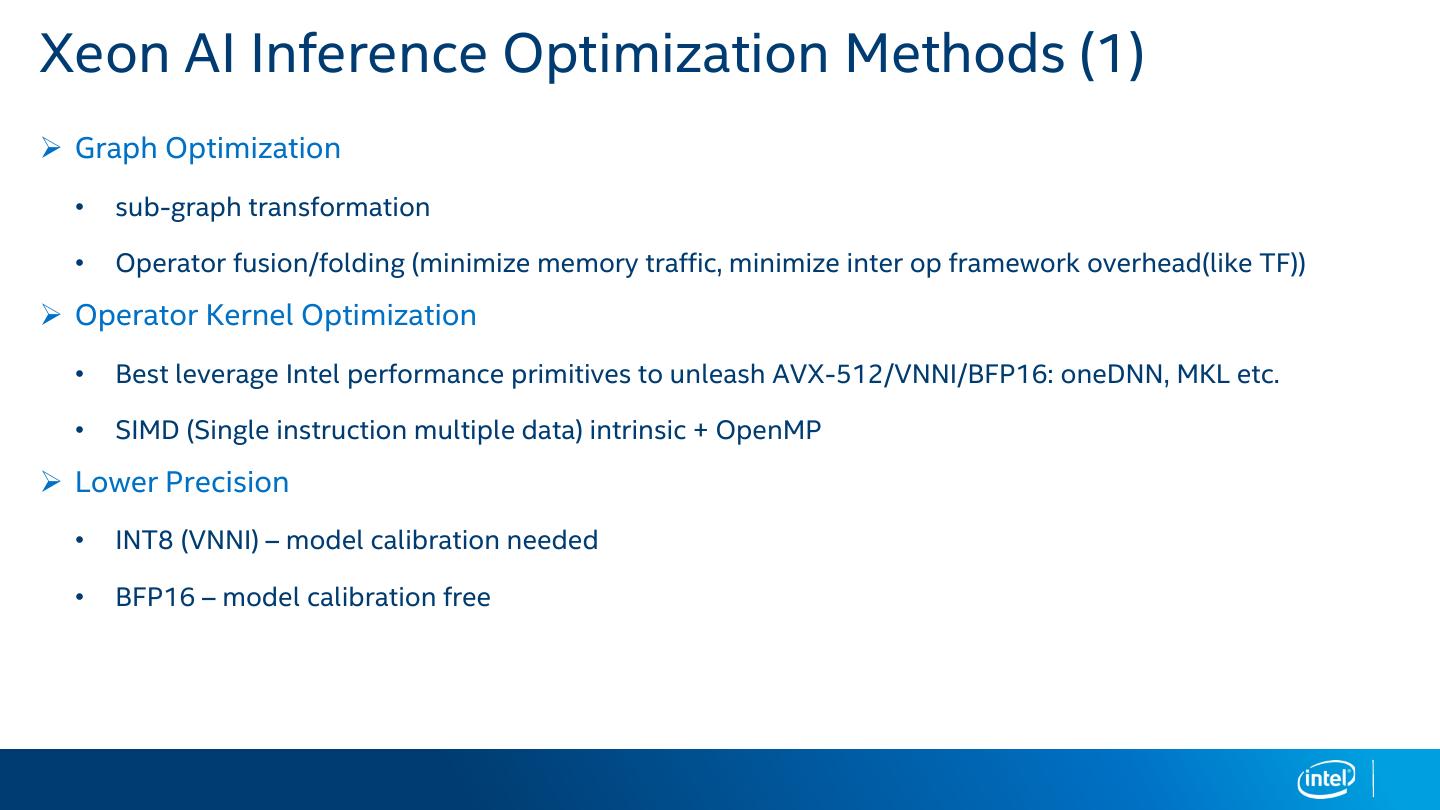 Xeon AI Inference Optimization Methods (1)

➢ Graph Optimization

• sub-graph transformation

• Operator fusion/folding (minimize memory traffic, minimize inter op framework overhead(like TF))

➢ Operator Kernel Optimization

• Best leverage Intel performance primitives to unleash AVX-512/VNNI/BFP16: oneDNN, MKL etc.

• SIMD (Single instruction multiple data) intrinsic + OpenMP

➢ Lower Precision

• INT8 (VNNI) – model calibration needed

• BFP16 – model calibration free

intel